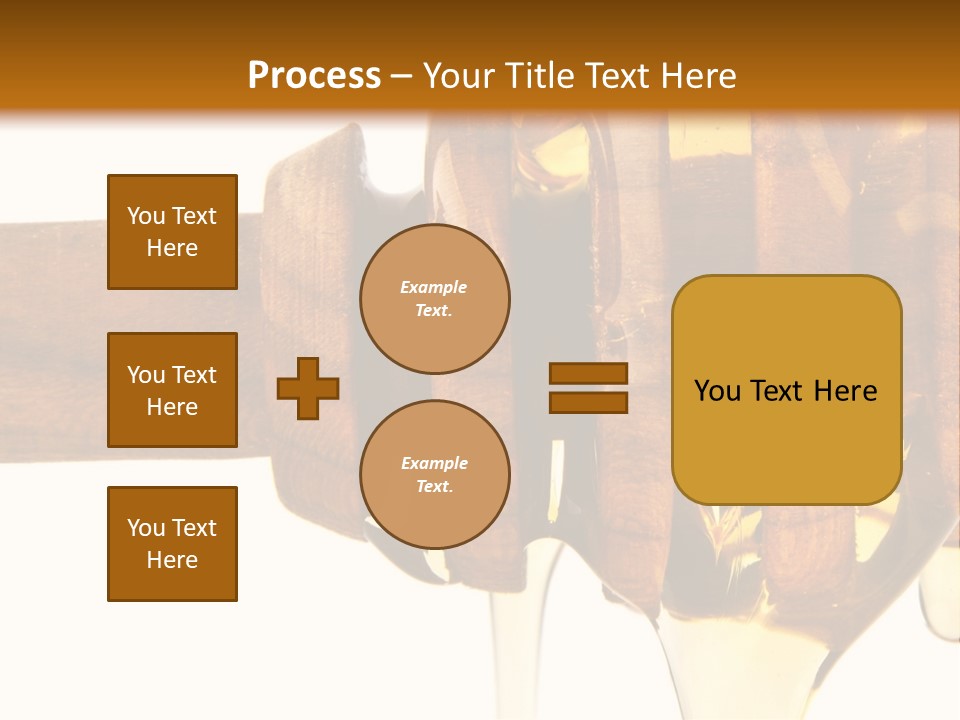 Process – Your Title Text Here

You Text Here

You Text Here

You Text Here

Example Text.

Example Text.

You Text Here